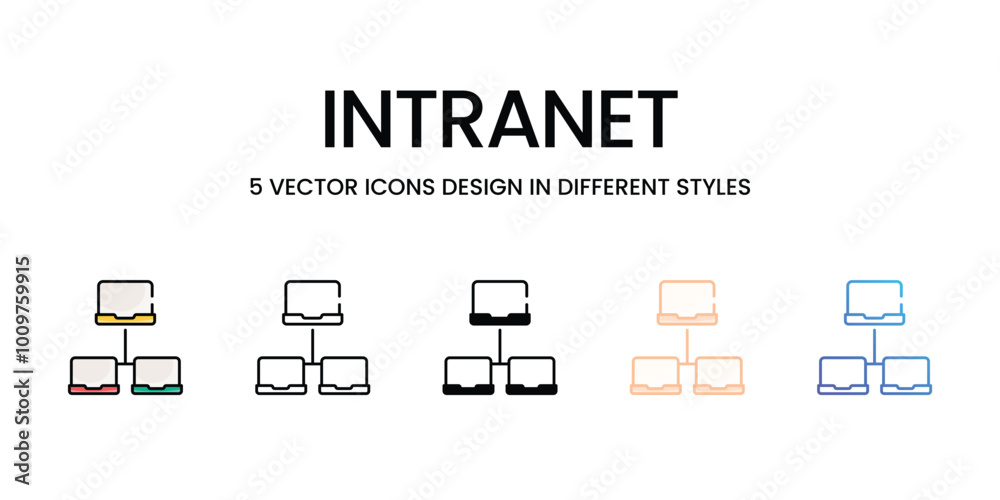 INTRANET

5 VECTOR ICONS DESIGN IN DIFFERENT STYLES

Adobe Stock | #1009759915